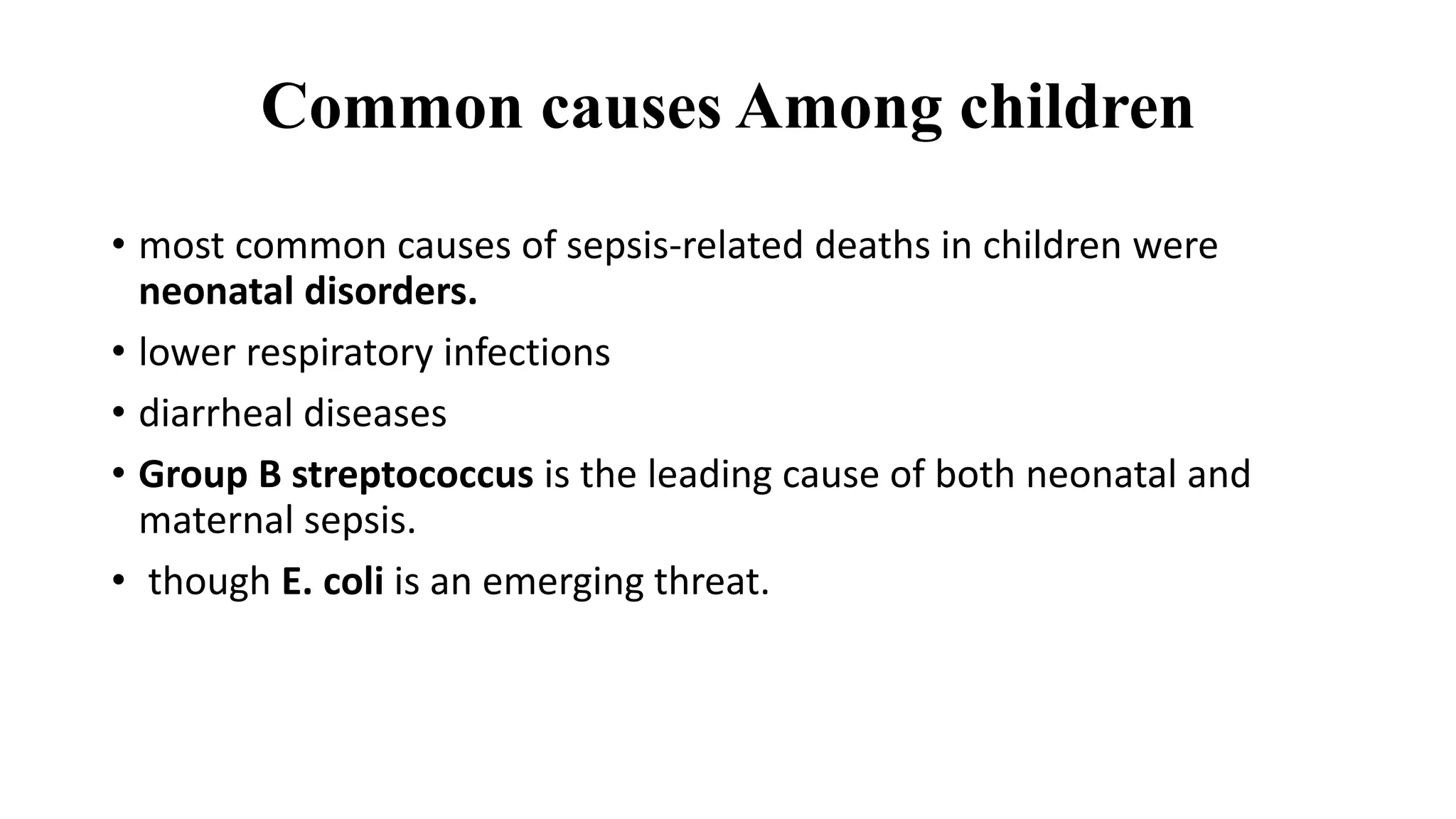 Common causes Among children

• most common causes of sepsis-related deaths in children were neonatal disorders.

• lower respiratory infections

• diarrheal diseases

• Group B streptococcus is the leading cause of both neonatal and maternal sepsis.

• though E. coli is an emerging threat.